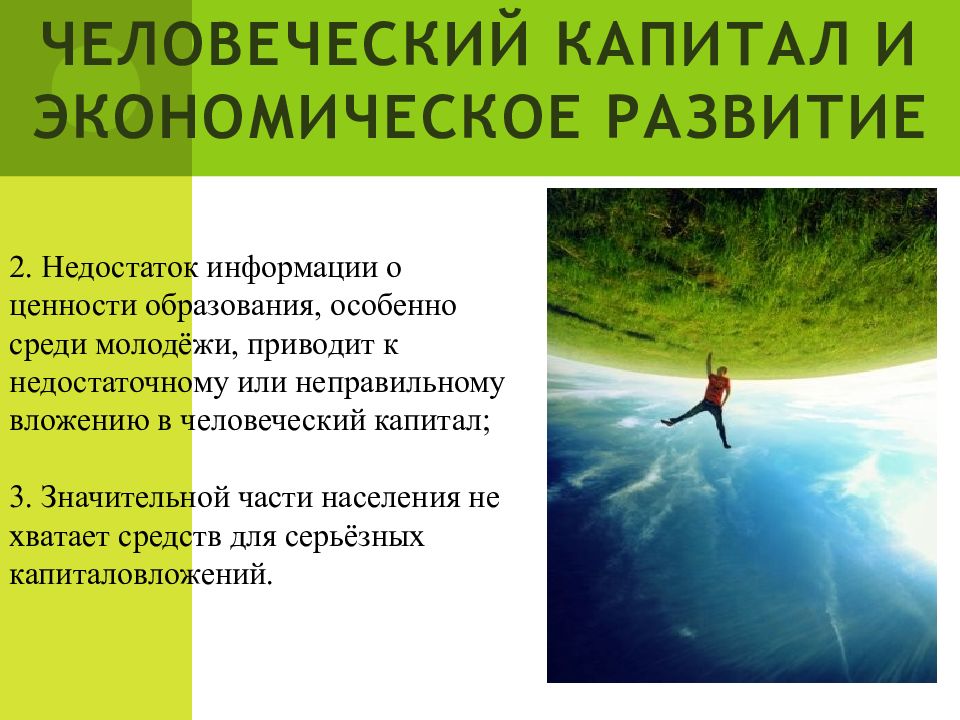 ЧЕЛОВЕЧЕСКИЙ КАПИТАЛ И ЭКОНОМИЧЕСКОЕ РАЗВИТИЕ

2. Недостаток информации о ценности образования, особенно среди молодёжи, приводит к недостаточному или неправильному вложению в человеческий капитал;

3. Значительной части населения не хватает средств для серьёзных капиталовложений.